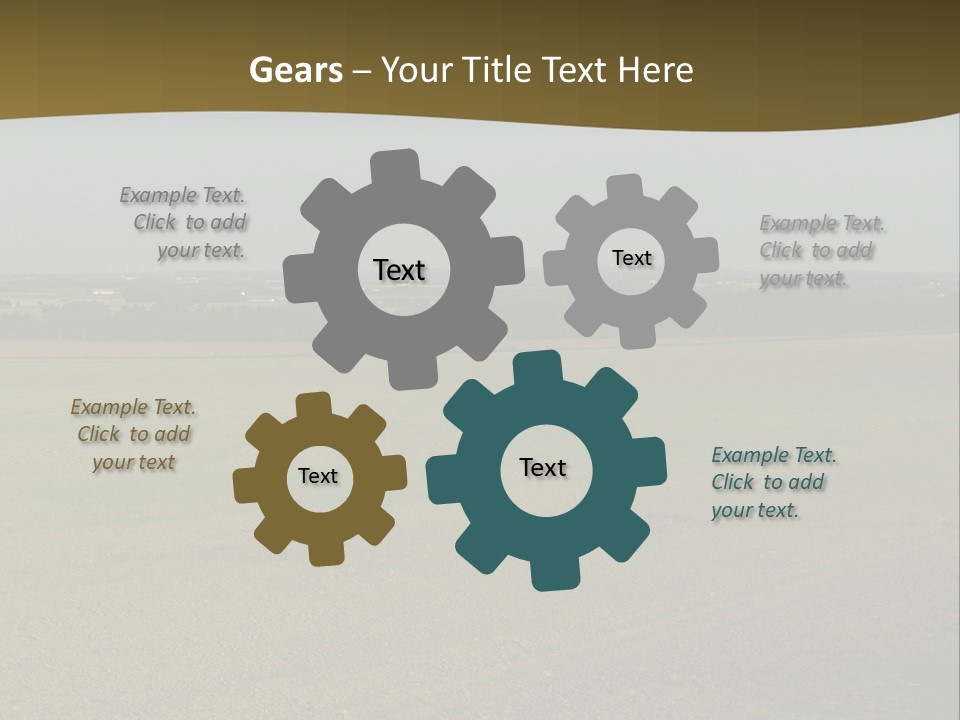 Gears – Your Title Text Here

Example Text. Click to add your text.

Text

Text

Example Text. Click to add your text.

Example Text. Click to add your text

Text

Text

Example Text. Click to add your text.